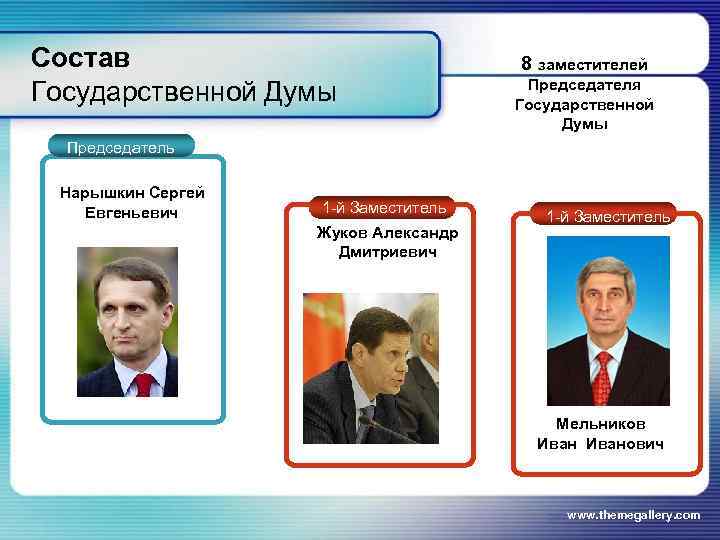 Состав
Государственной Думы

8 заместителей Председателя Государственной Думы

Председатель

Нарышкин Сергей Евгеньевич

1-й Заместитель

Жуков Александр Дмитриевич

1-й Заместитель

Мельников Иван Иванович

www.themegallery.com